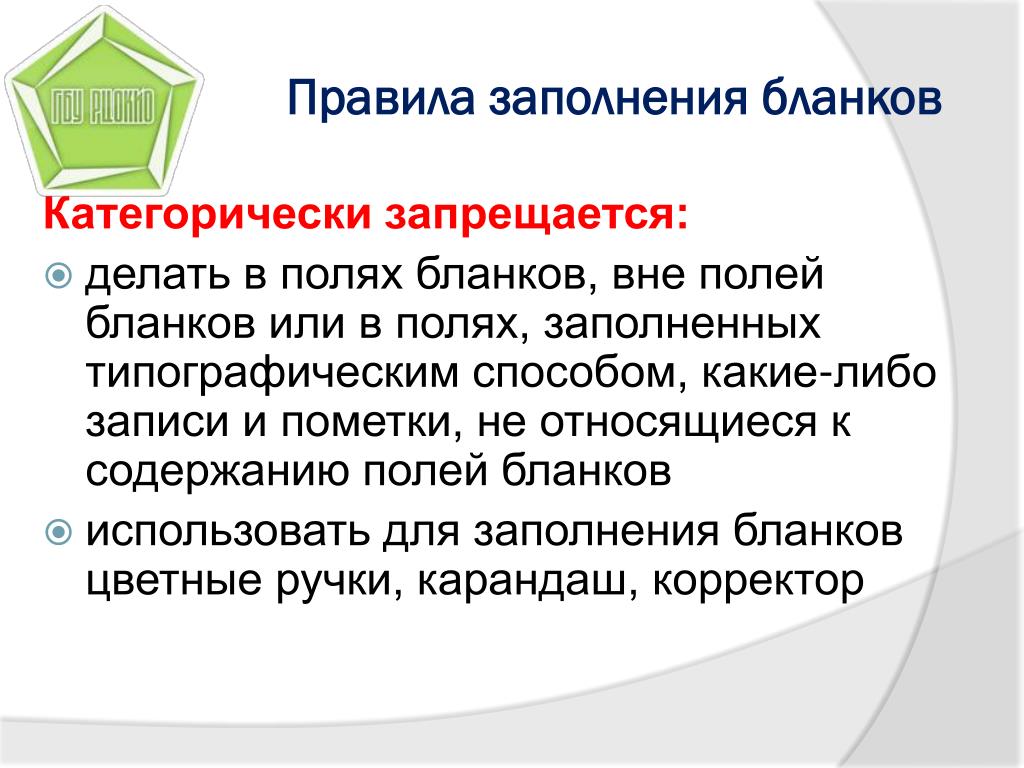 ГБУ РЦОКО

Правила заполнения бланков

Категорически запрещается:

делать в полях бланков, вне полей бланков или в полях, заполненных типографическим способом, какие-либо записи и пометки, не относящиеся к содержанию полей бланков

использовать для заполнения бланков цветные ручки, карандаш, корректор